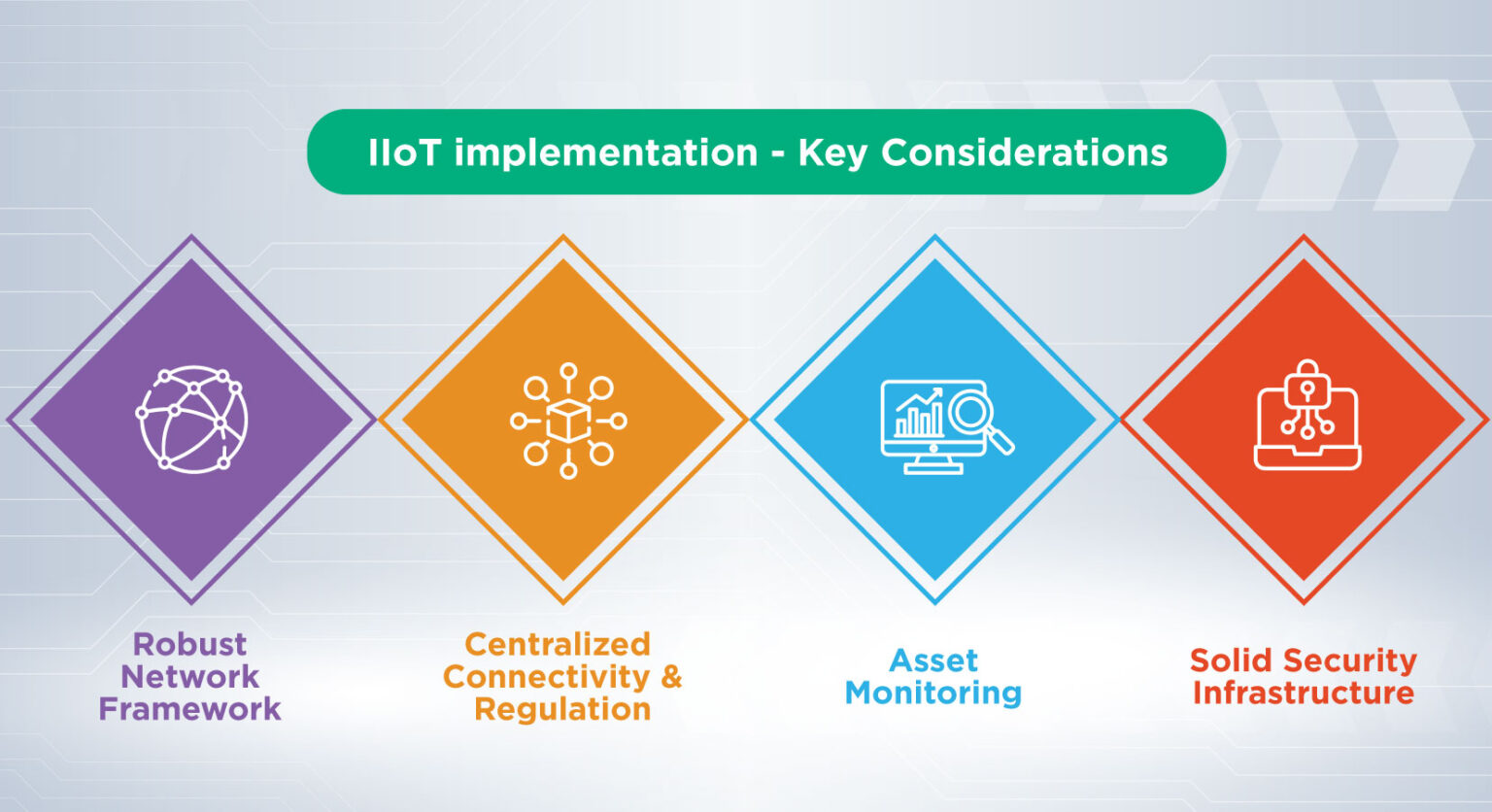 IIoT implementation - Key Considerations

Robust Network Framework

Centralized Connectivity & Regulation

Asset Monitoring

Solid Security Infrastructure